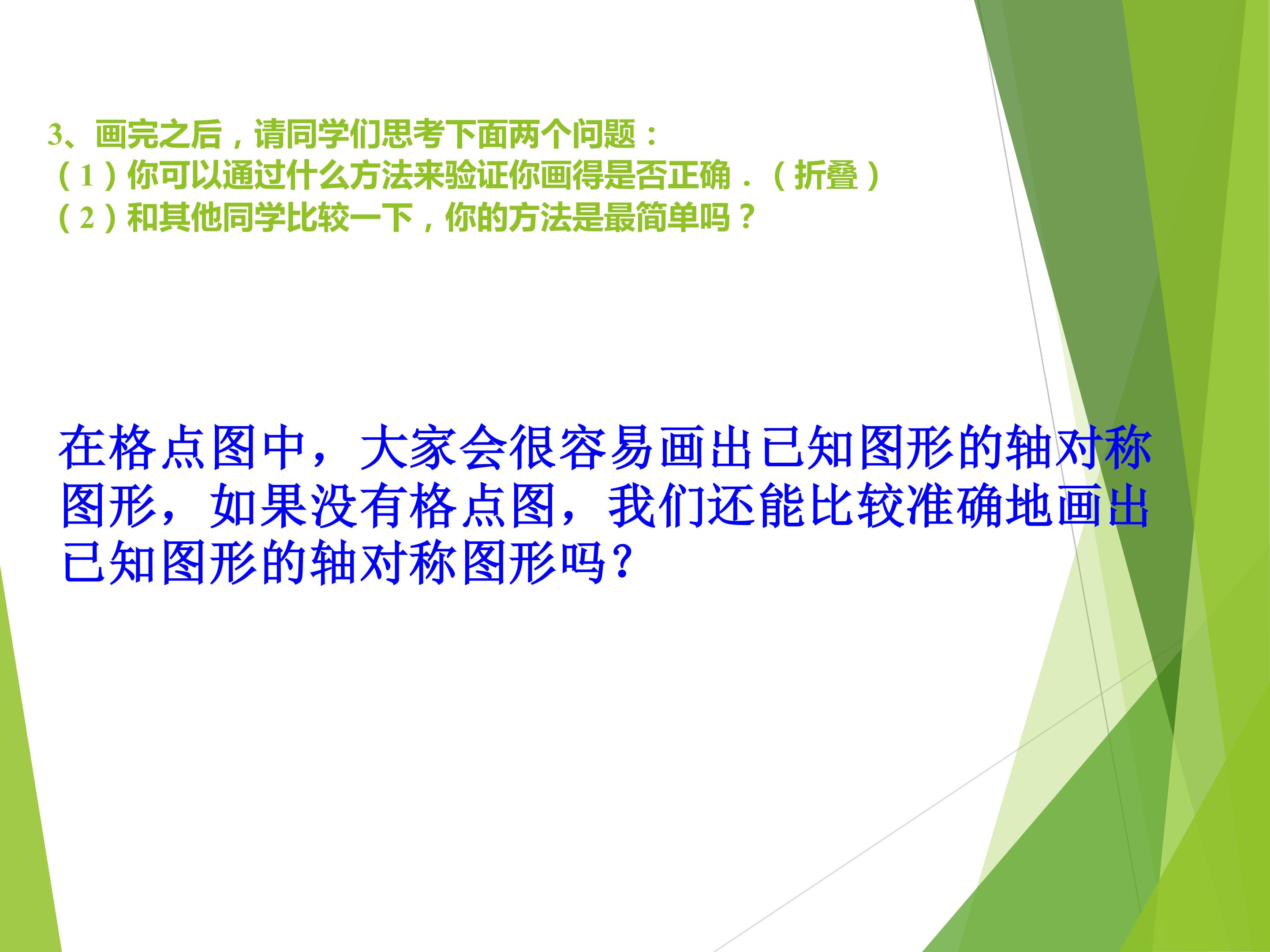 3、画完之后，请同学们思考下面两个问题：
（1）你可以通过什么方法来验证你画得是否正确．（折叠）
（2）和其他同学比较一下，你的方法是最简单吗？

在格点图中，大家会很容易画出已知图形的轴对称图形，如果没有格点图，我们还能比较准确地画出已知图形的轴对称图形吗？